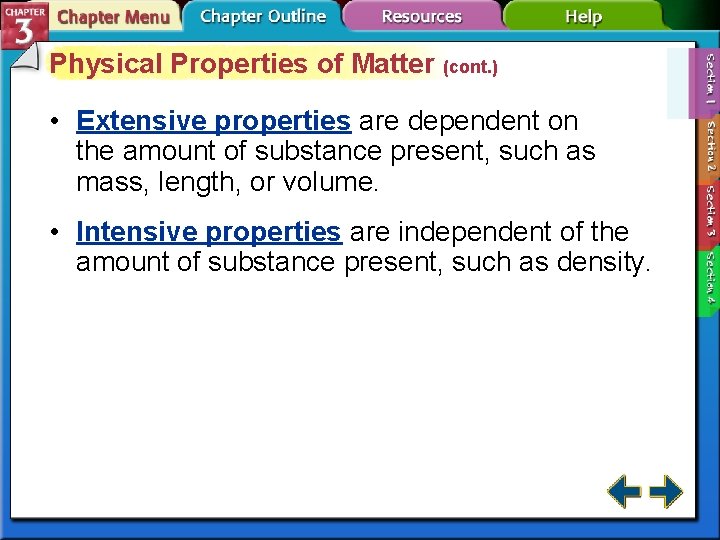 CHAPTER 3 Chapter Menu Chapter Outline Resources Help

Physical Properties of Matter (cont.)

• Extensive properties are dependent on the amount of substance present, such as mass, length, or volume.

• Intensive properties are independent of the amount of substance present, such as density.

Section 1 Section 2 Section 3 Section 4